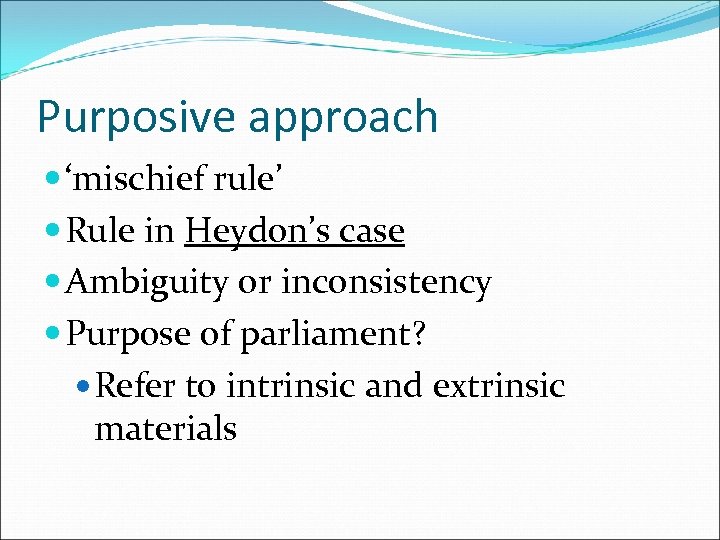 Purposive approach

- ‘mischief rule’
- Rule in Heydon’s case
- Ambiguity or inconsistency
- Purpose of parliament?
  - Refer to intrinsic and extrinsic materials